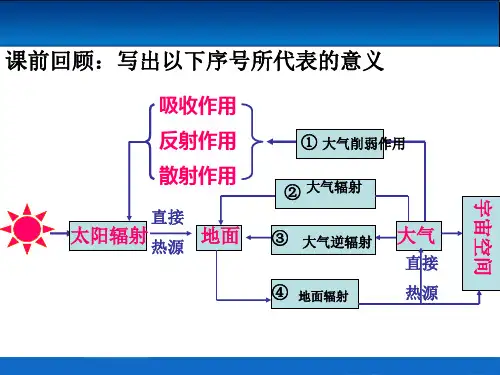 课前回顾：写出以下序号所代表的意义

吸收作用
反射作用
散射作用

① 大气削弱作用

② 大气辐射

太阳辐射

直接
热源

地面

③ 大气逆辐射

大气

宇宙空间

直接
热源

④ 地面辐射